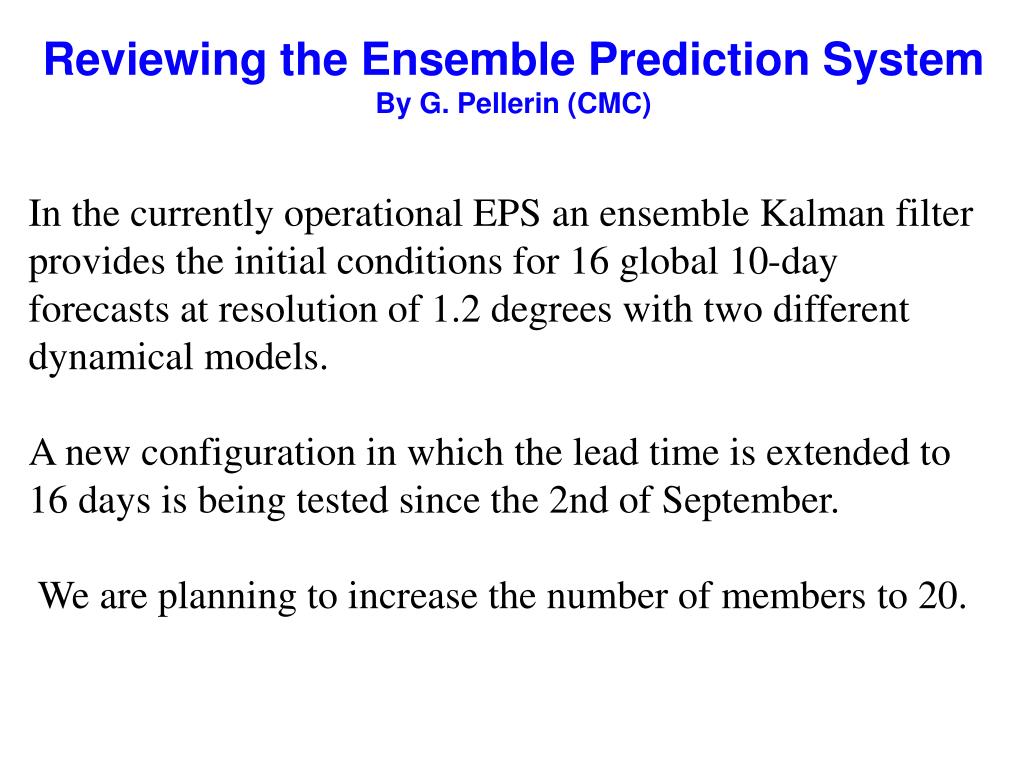 Reviewing the Ensemble Prediction System
By G. Pellerin (CMC)

In the currently operational EPS an ensemble Kalman filter provides the initial conditions for 16 global 10-day forecasts at resolution of 1.2 degrees with two different dynamical models.

A new configuration in which the lead time is extended to 16 days is being tested since the 2nd of September.

We are planning to increase the number of members to 20.